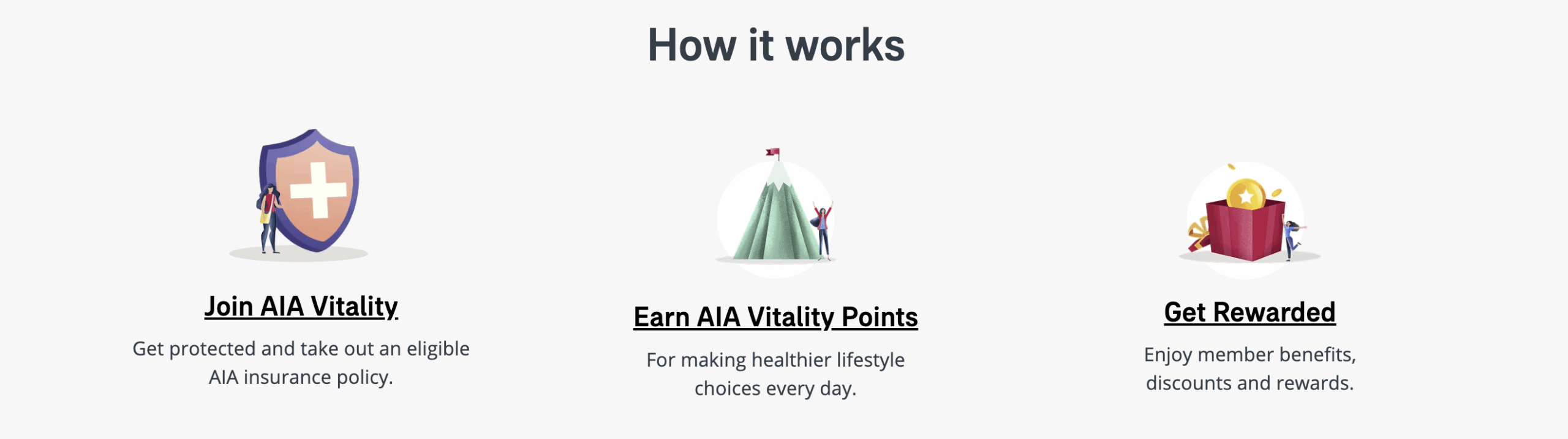 How it works

Join AIA Vitality

Get protected and take out an eligible AIA insurance policy.

Earn AIA Vitality Points

For making healthier lifestyle choices every day.

Get Rewarded

Enjoy member benefits, discounts and rewards.